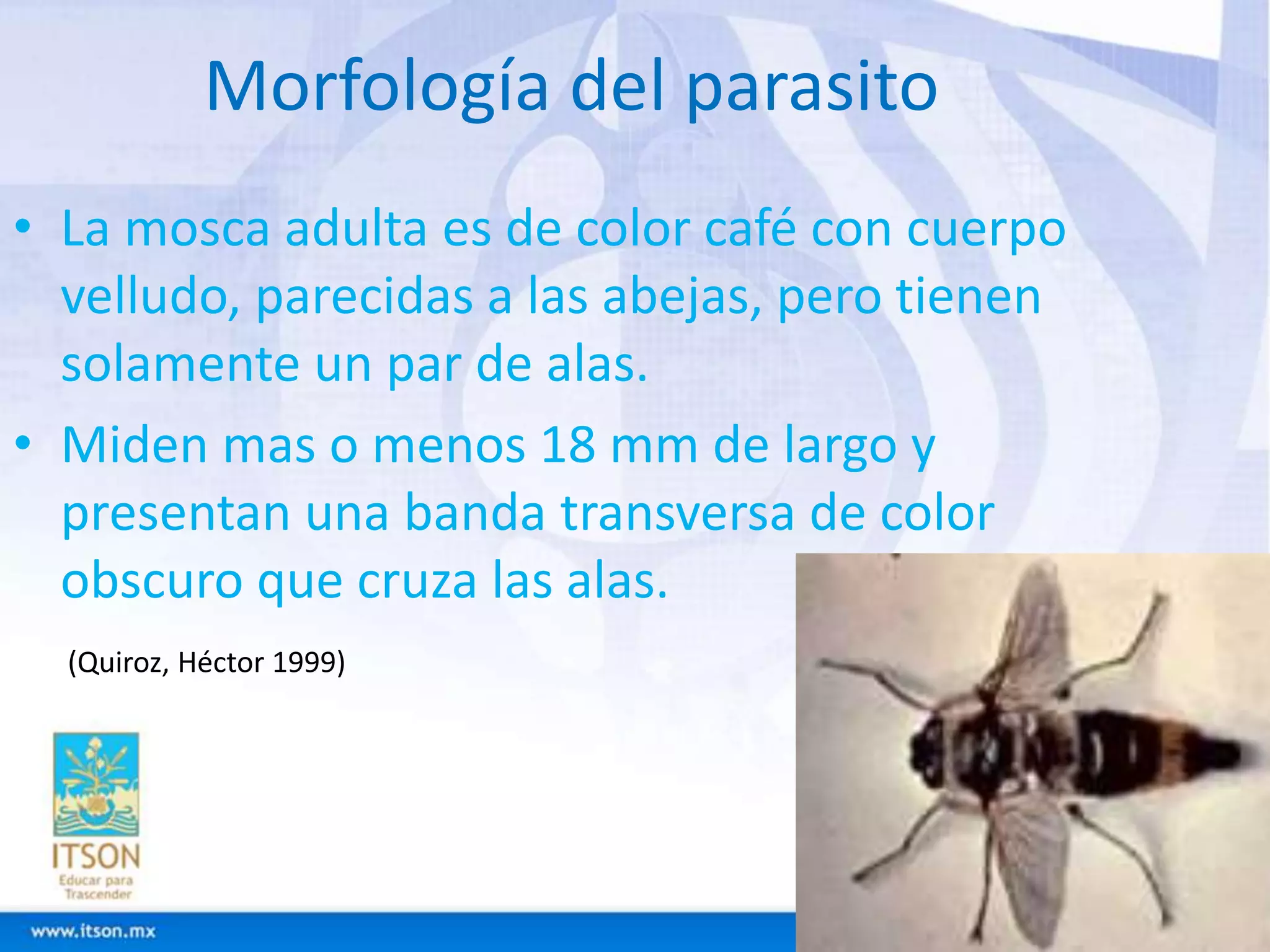 Morfología del parasito

• La mosca adulta es de color café con cuerpo velludo, parecidas a las abejas, pero tienen solamente un par de alas.

• Miden mas o menos 18 mm de largo y presentan una banda transversa de color obscuro que cruza las alas.

(Quiroz, Héctor 1999)

ITSON
Educar para Trascender

www.itson.mx